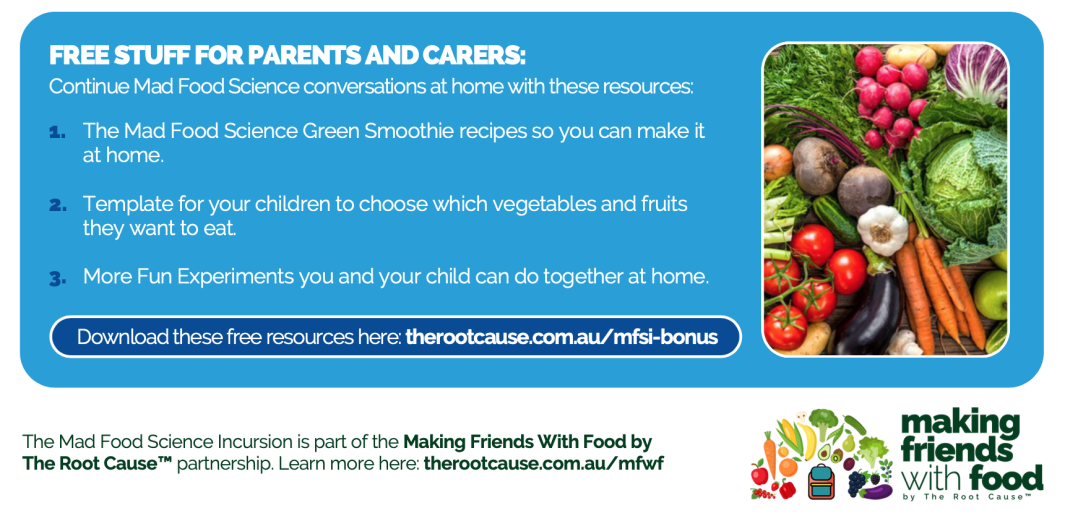 FREE STUFF FOR PARENTS AND CARERS:
Continue Mad Food Science conversations at home with these resources:

1. The Mad Food Science Green Smoothie recipes so you can make it at home.

2. Template for your children to choose which vegetables and fruits they want to eat.

3. More Fun Experiments you and your child can do together at home.

Download these free resources here: therootcause.com.au/mfsi-bonus

The Mad Food Science Incursion is part of the Making Friends With Food by The Root Cause™ partnership. Learn more here: therootcause.com.au/mfwf

making friends with food
by The Root Cause™